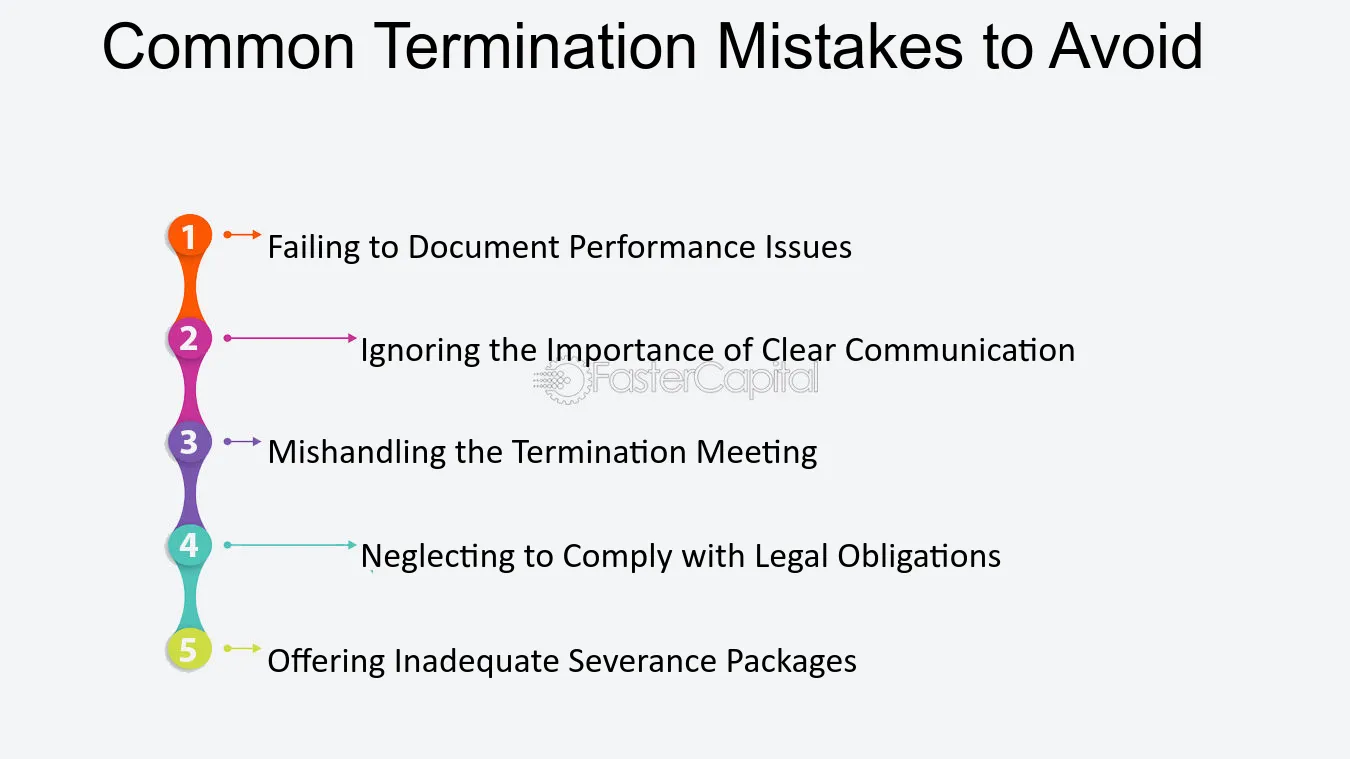 Common Termination Mistakes to Avoid

1 Failing to Document Performance Issues

2 Ignoring the Importance of Clear Communication

FasterCapital

3 Mishandling the Termination Meeting

4 Neglecting to Comply with Legal Obligations

5 Offering Inadequate Severance Packages